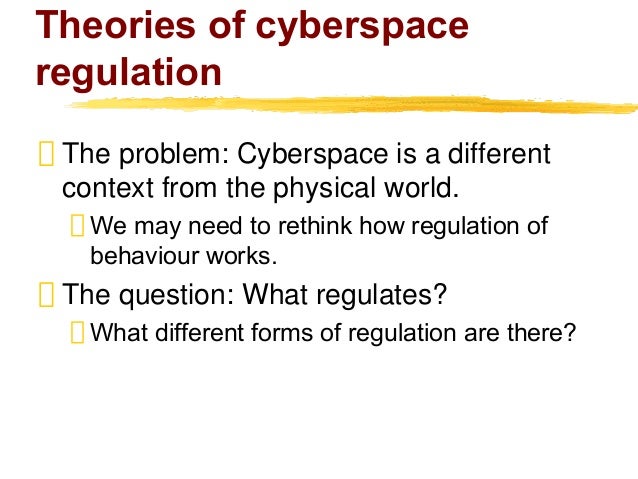 Theories of cyberspace regulation

The problem: Cyberspace is a different context from the physical world.

We may need to rethink how regulation of behaviour works.

The question: What regulates?

What different forms of regulation are there?